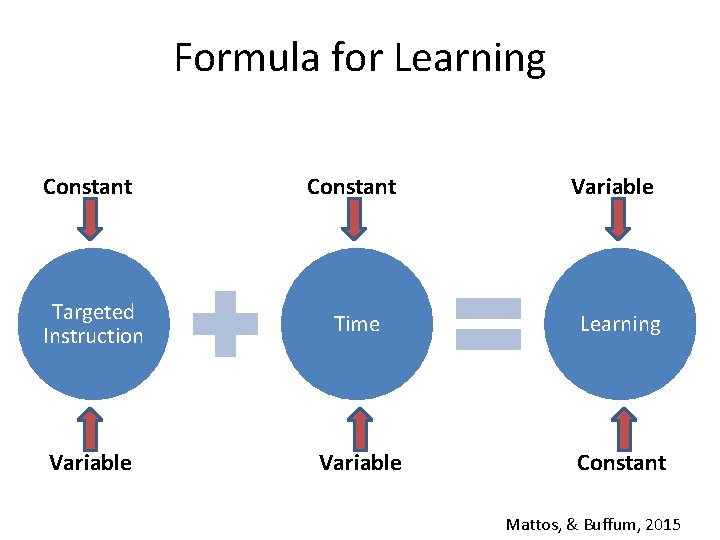 Formula for Learning

Constant

Targeted Instruction

Variable

Constant

Time

Variable

Variable

Learning

Constant

Mattos, & Buffum, 2015